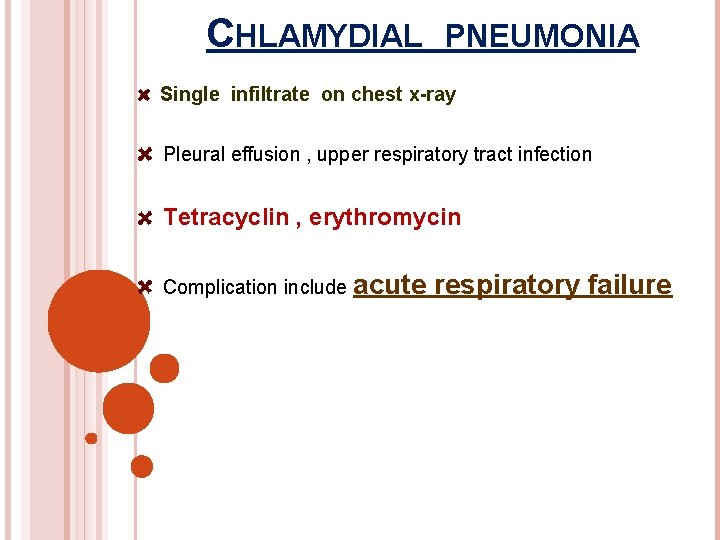 CHLAMYDIAL PNEUMONIA

Single infiltrate on chest x-ray

Pleural effusion , upper respiratory tract infection

Tetracyclin , erythromycin

Complication include acute respiratory failure